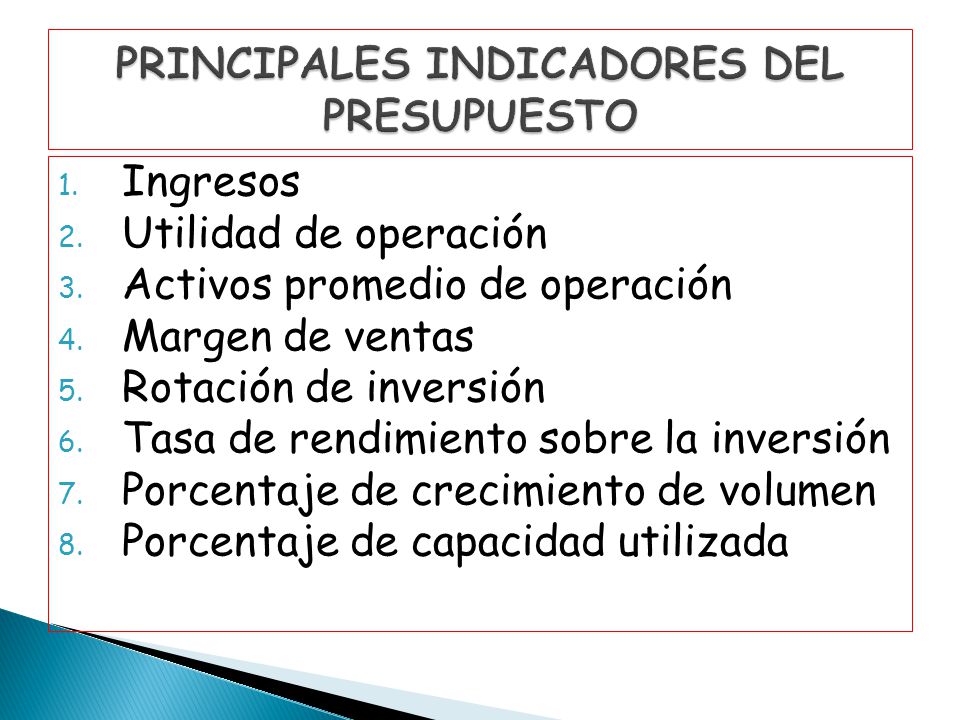 PRINCIPALES INDICADORES DEL PRESUPUESTO

1. Ingresos
2. Utilidad de operación
3. Activos promedio de operación
4. Margen de ventas
5. Rotación de inversión
6. Tasa de rendimiento sobre la inversión
7. Porcentaje de crecimiento de volumen
8. Porcentaje de capacidad utilizada